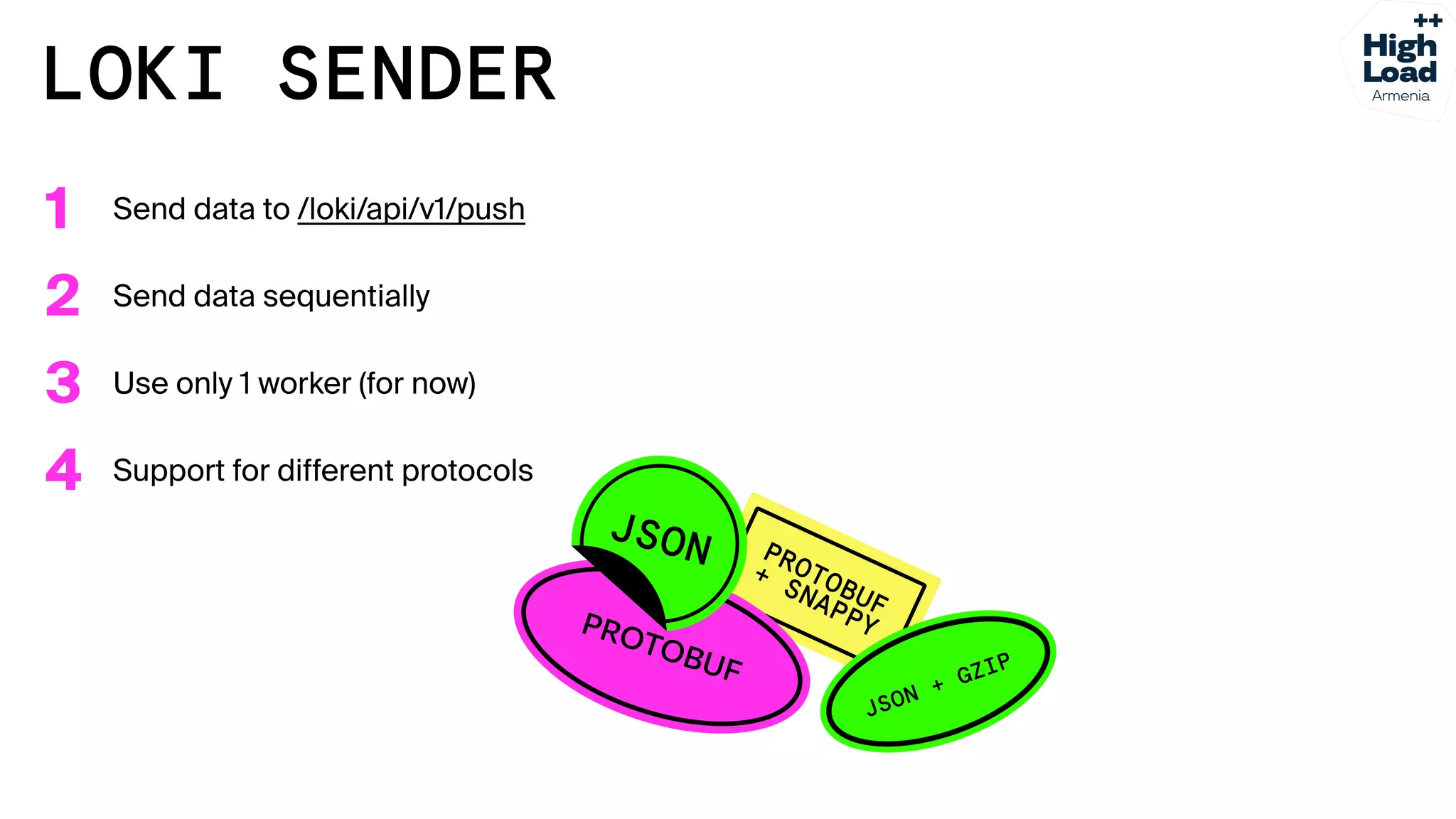 LOKI SENDER

++ High Load Armenia

1 Send data to /loki/api/v1/push

2 Send data sequentially

3 Use only 1 worker (for now)

4 Support for different protocols

JSON

PROTOBUF + SNAPPY

PROTOBUF

JSON + GZIP